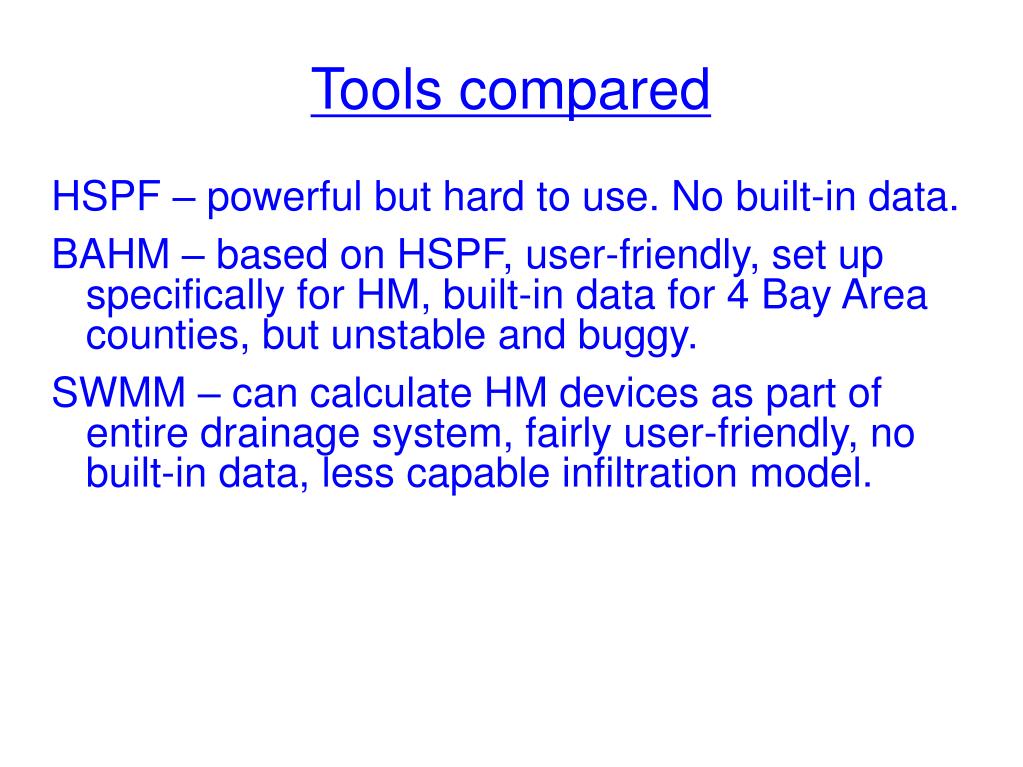 Tools compared

HSPF – powerful but hard to use. No built-in data.

BAHM – based on HSPF, user-friendly, set up specifically for HM, built-in data for 4 Bay Area counties, but unstable and buggy.

SWMM – can calculate HM devices as part of entire drainage system, fairly user-friendly, no built-in data, less capable infiltration model.